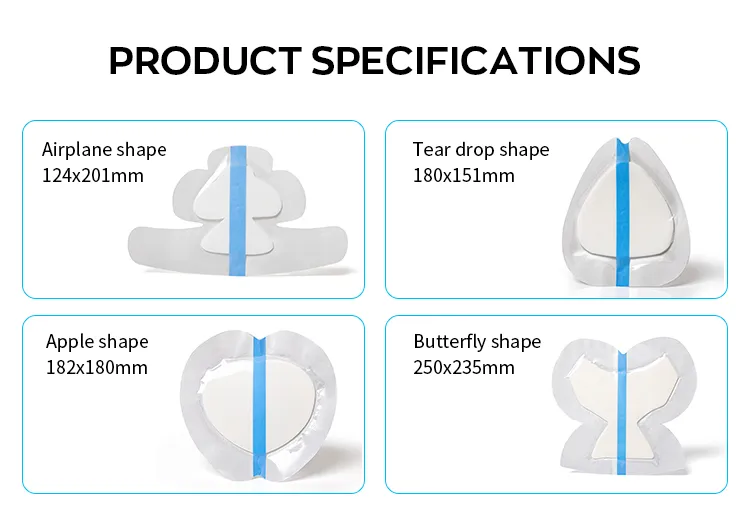 PRODUCT SPECIFICATIONS

Airplane shape
124x201mm

Tear drop shape
180x151mm

Apple shape
182x180mm

Butterfly shape
250x235mm